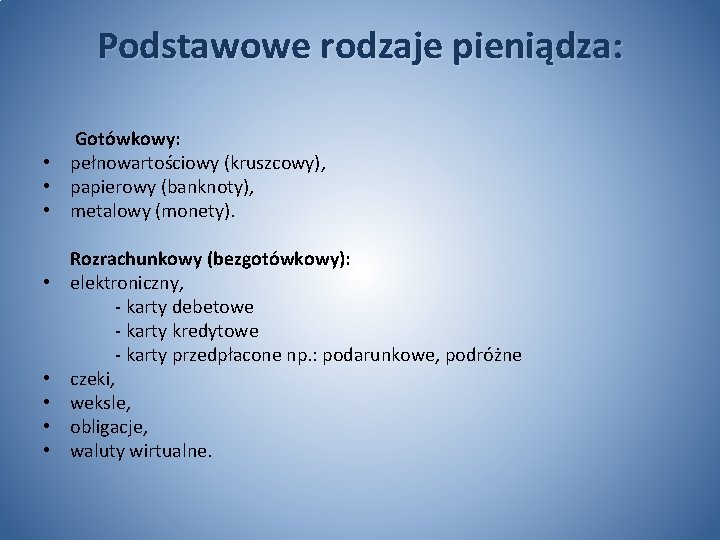 Podstawowe rodzaje pieniądza:

Gotówkowy:
• pełnowartościowy (kruszcowy),
• papierowy (banknoty),
• metalowy (monety).

Rozrachunkowy (bezgotówkowy):
• elektroniczny,
- karty debetowe
- karty kredytowe
- karty przedpłacone np.: podarunkowe, podróżne
• czeki,
• weksle,
• obligacje,
• waluty wirtualne.